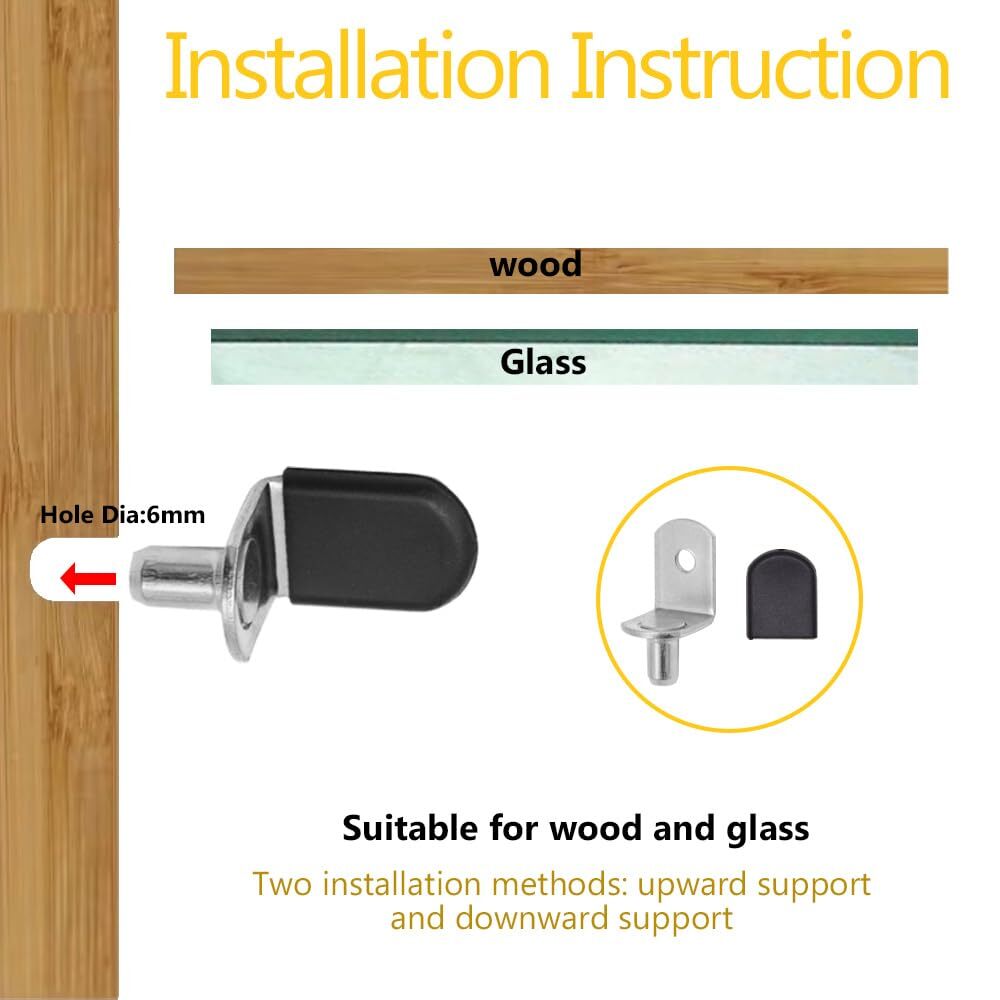 Installation Instruction

wood

Glass

Hole Dia:6mm

Suitable for wood and glass

Two installation methods: upward support and downward support